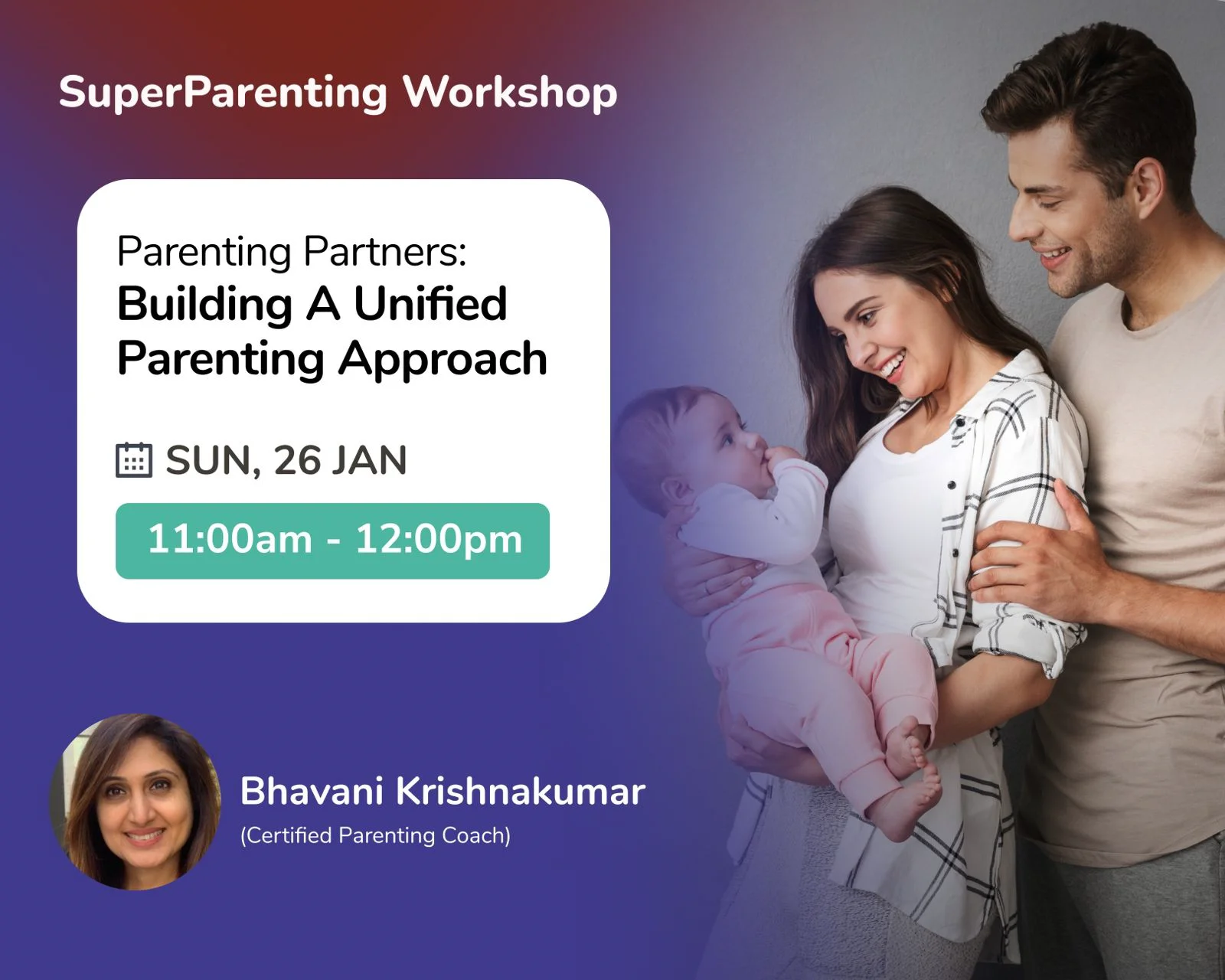 SuperParenting Workshop

Parenting Partners:
Building A Unified Parenting Approach

SUN, 26 JAN

11:00am - 12:00pm

Bhavani Krishnakumar
(Certified Parenting Coach)